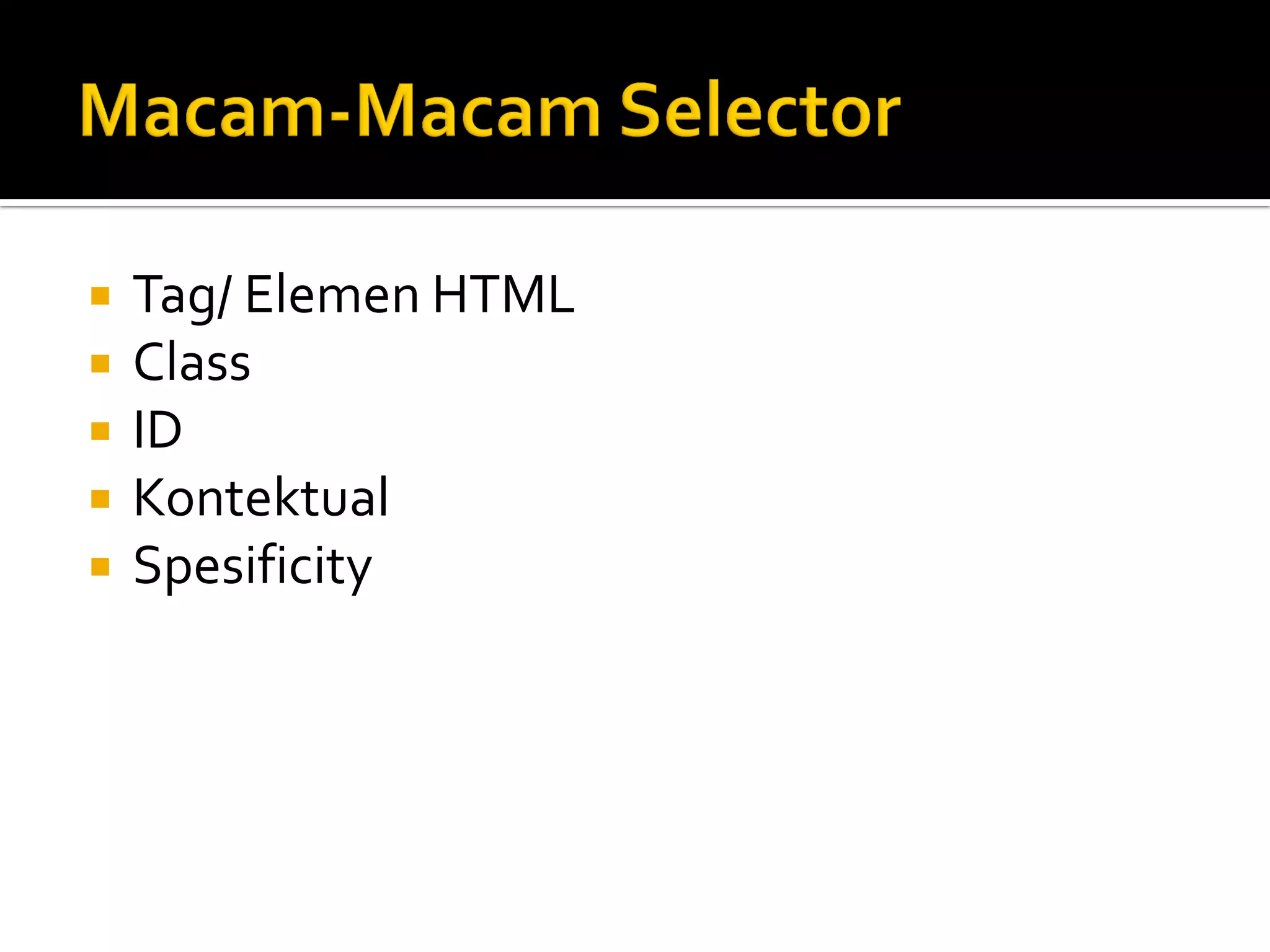 Macam-Macam Selector

- Tag/ Elemen HTML
- Class
- ID
- Kontektual
- Spesificity